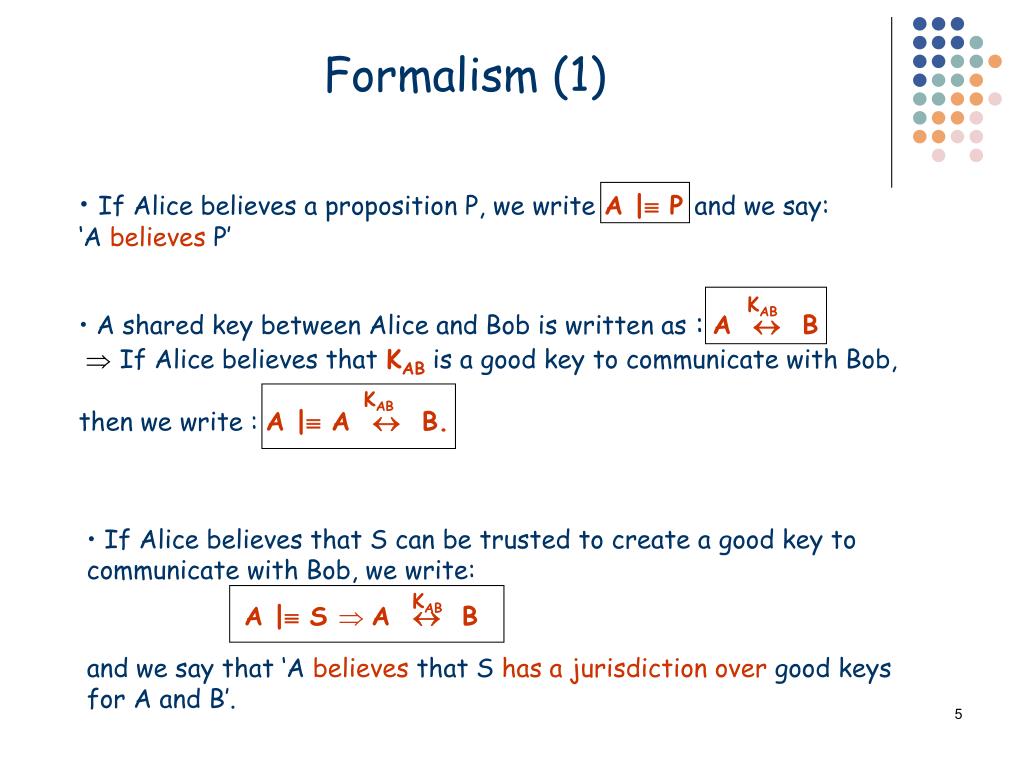 Formalism (1)

• If Alice believes a proposition P, we write $A \mid\equiv P$ and we say: ‘A believes P’

• A shared key between Alice and Bob is written as : $A \overset{K_{AB}}{\leftrightarrow} B$

$\Rightarrow$ If Alice believes that $K_{AB}$ is a good key to communicate with Bob, then we write : $A \mid\equiv A \overset{K_{AB}}{\leftrightarrow} B.$

• If Alice believes that S can be trusted to create a good key to communicate with Bob, we write:

$A \mid\equiv S \Rightarrow A \overset{K_{AB}}{\leftrightarrow} B$

and we say that ‘A believes that S has a jurisdiction over good keys for A and B’.

5